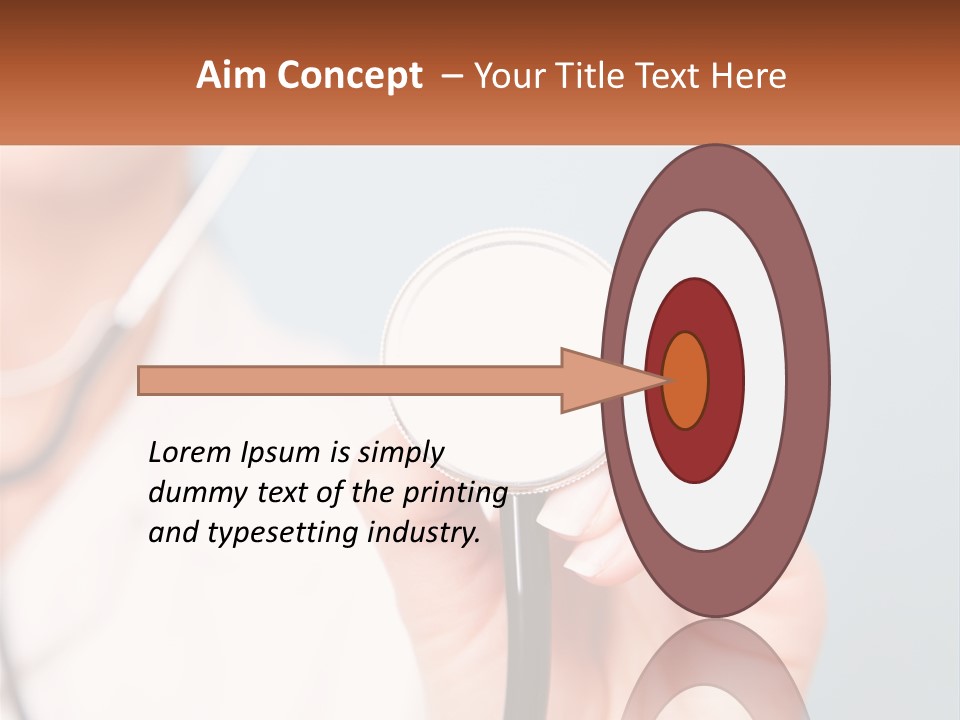 Aim Concept – Your Title Text Here

Lorem Ipsum is simply dummy text of the printing and typesetting industry.